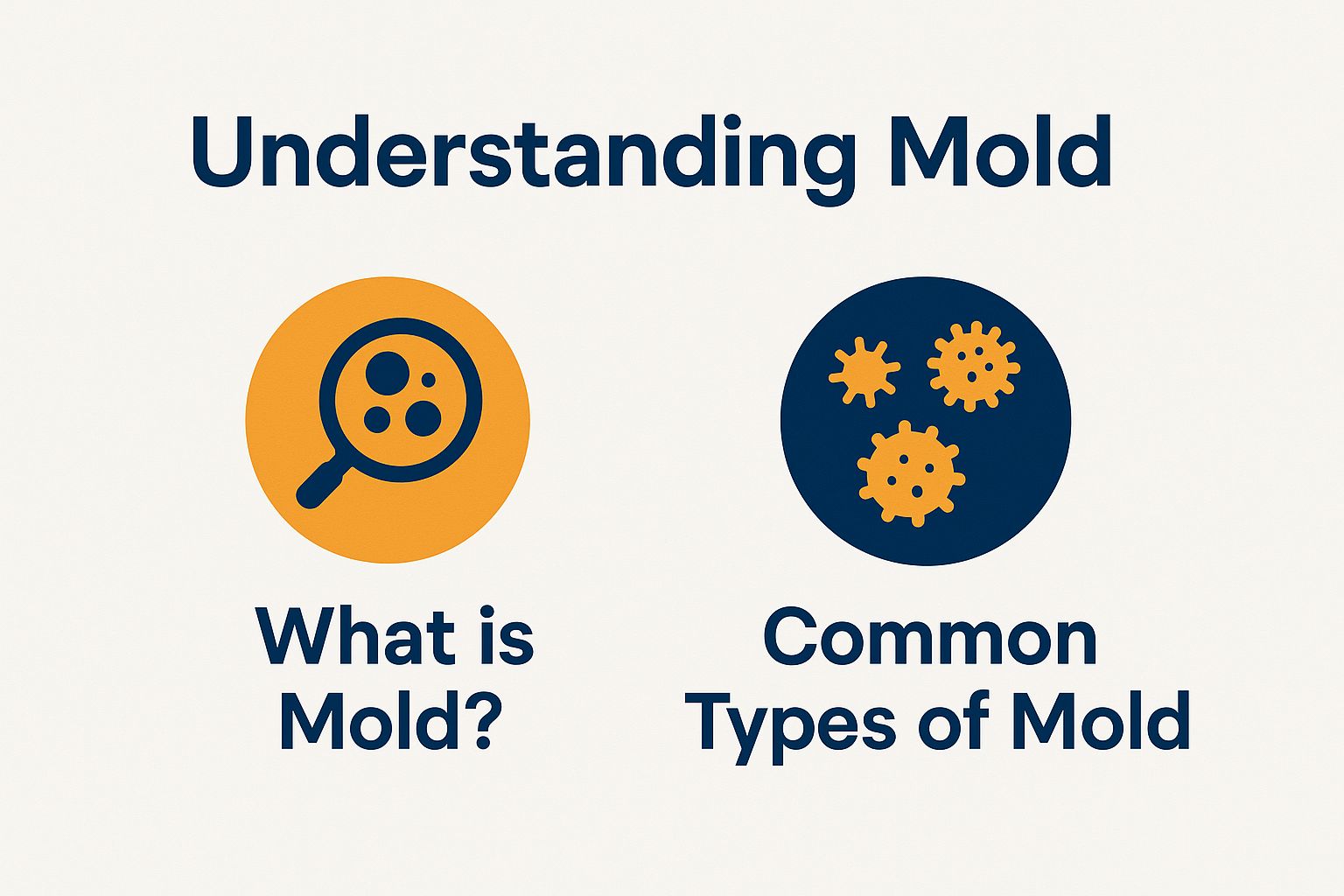 Understanding Mold

What is Mold?

Common Types of Mold